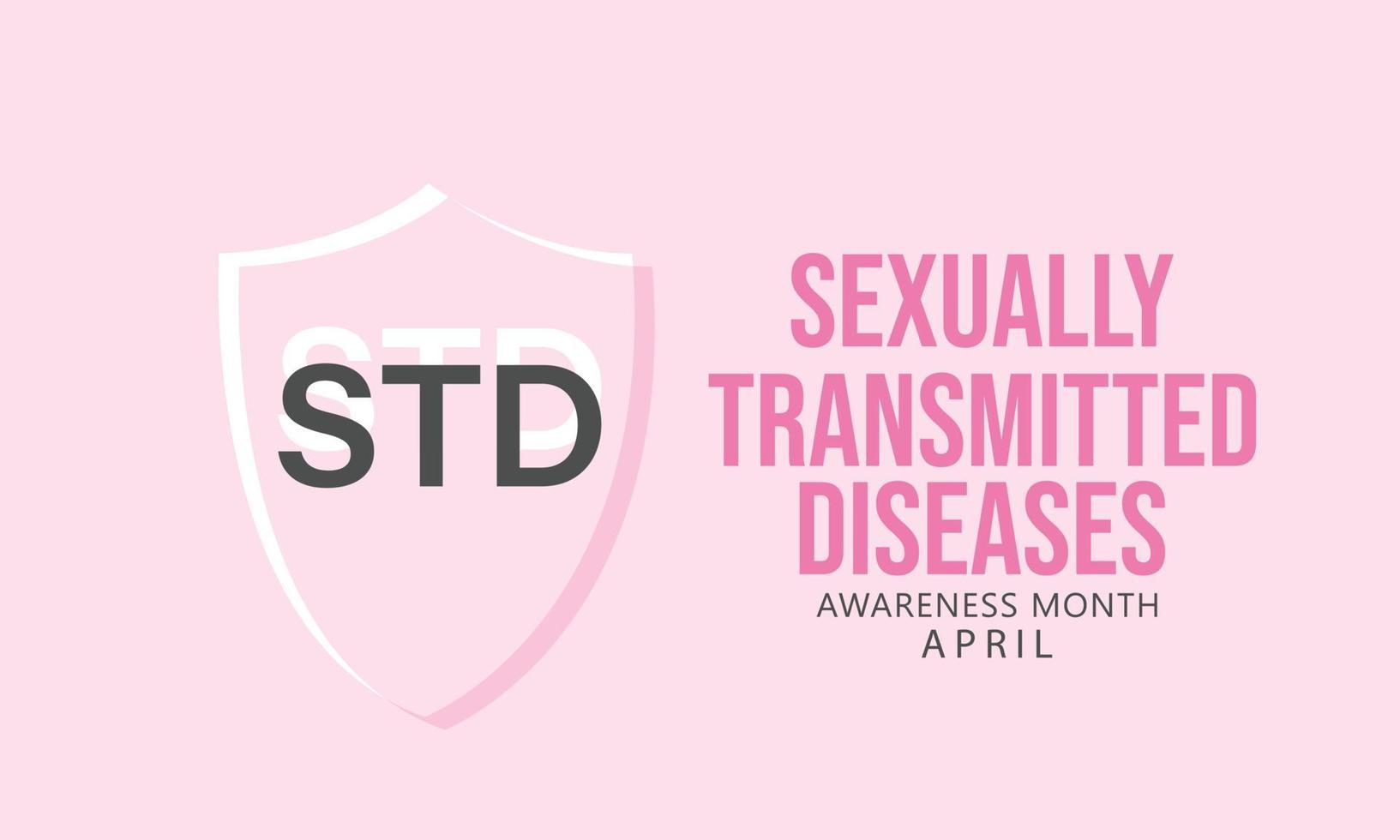 STD

SEXUALLY TRANSMITTED DISEASES
AWARENESS MONTH
APRIL